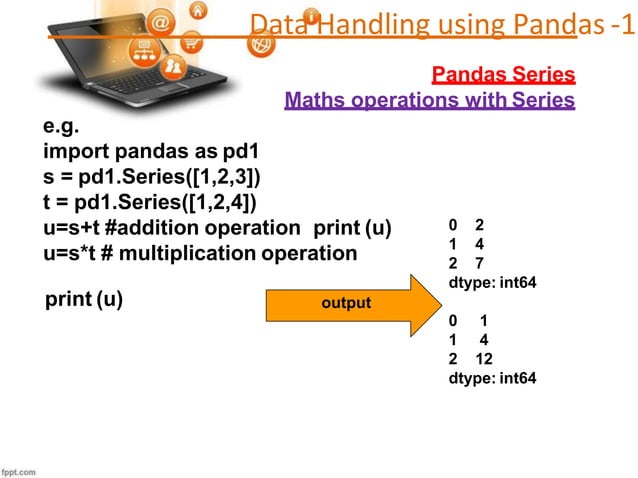 Data Handling using Pandas -1

Pandas Series

Maths operations with Series

e.g.
import pandas as pd1
s = pd1.Series([1,2,3])
t = pd1.Series([1,2,4])
u=s+t #addition operation print (u)
u=s*t # multiplication operation

print (u)

output

0 2
1 4
2 7
dtype: int64

0 1
1 4
2 12
dtype: int64

fppt.com